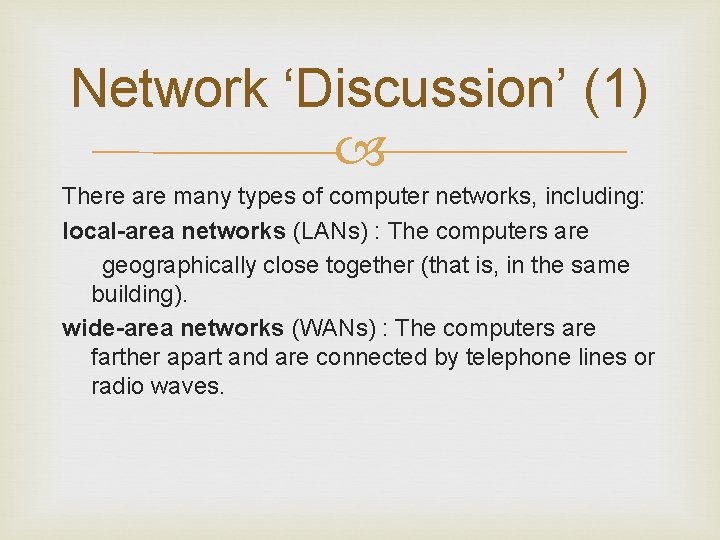 Network ‘Discussion’ (1)

There are many types of computer networks, including:

local-area networks (LANs) : The computers are geographically close together (that is, in the same building).

wide-area networks (WANs) : The computers are farther apart and are connected by telephone lines or radio waves.